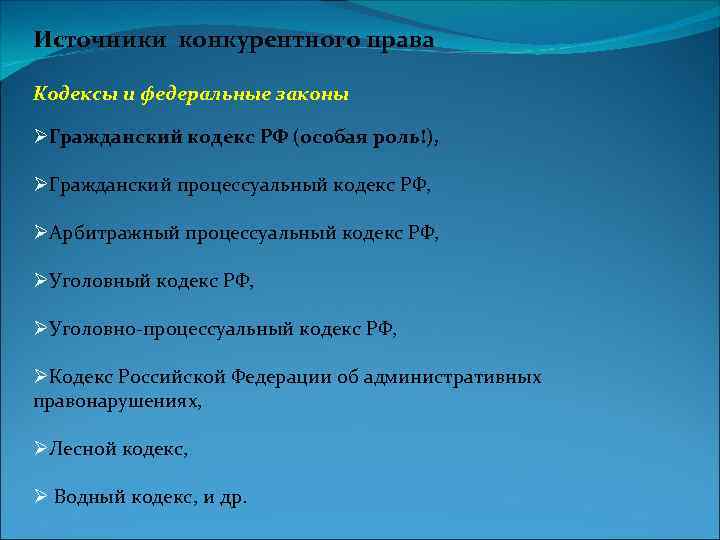 Источники конкурентного права

Кодексы и федеральные законы

➢Гражданский кодекс РФ (особая роль!),

➢Гражданский процессуальный кодекс РФ,

➢Арбитражный процессуальный кодекс РФ,

➢Уголовный кодекс РФ,

➢Уголовно-процессуальный кодекс РФ,

➢Кодекс Российской Федерации об административных правонарушениях,

➢Лесной кодекс,

➢ Водный кодекс, и др.